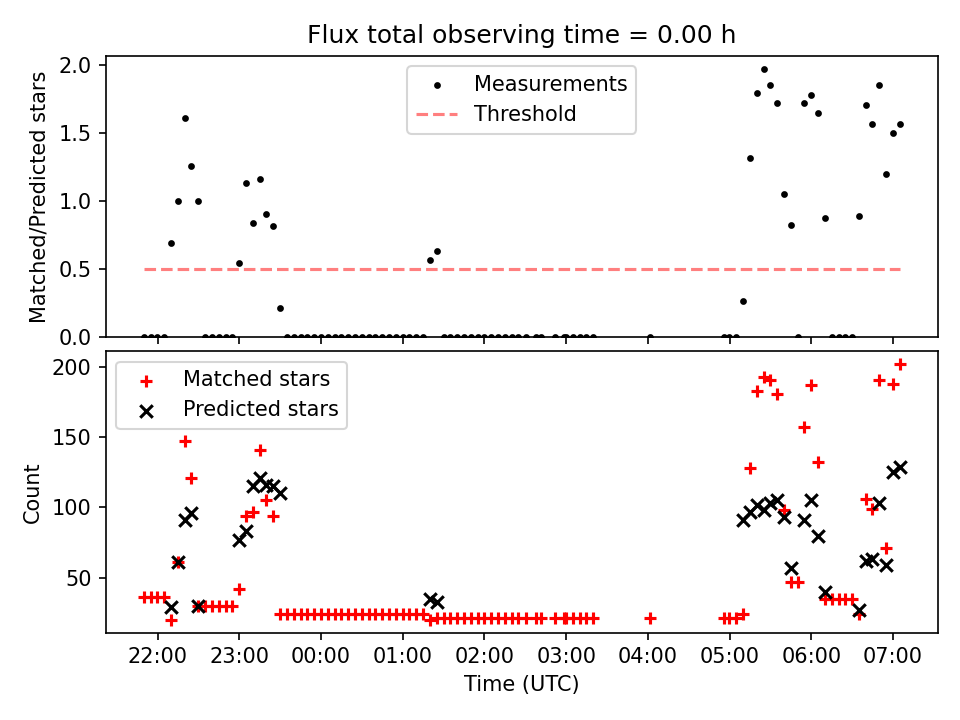 Flux total observing time = 0.00 h

Matched/Predicted stars

2.0
1.5
1.0
0.5
0.0

Measurements
Threshold

Count

200
150
100
50

Matched stars
Predicted stars

22:00
23:00
00:00
01:00
02:00
03:00
04:00
05:00
06:00
07:00

Time (UTC)